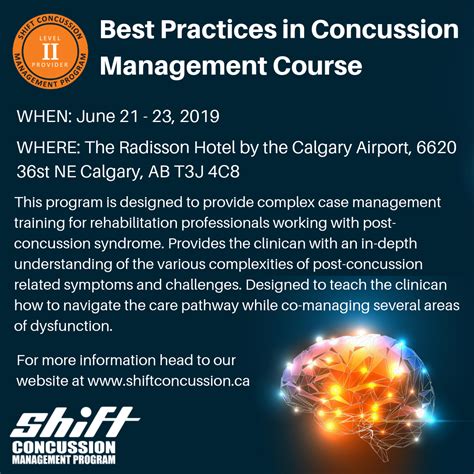 SHIFT CONCUSSION MANAGEMENT PROGRAM
LEVEL
II
PROVIDER

Best Practices in Concussion Management Course

WHEN: June 21 - 23, 2019

WHERE: The Radisson Hotel by the Calgary Airport, 6620 36st NE Calgary, AB T3J 4C8

This program is designed to provide complex case management training for rehabilitation professionals working with post-concussion syndrome. Provides the clinican with an in-depth understanding of the various complexities of post-concussion related symptoms and challenges. Designed to teach the clinican how to navigate the care pathway while co-managing several areas of dysfunction.

For more information head to our website at www.shiftconcussion.ca

shift
CONCUSSION
MANAGEMENT PROGRAM